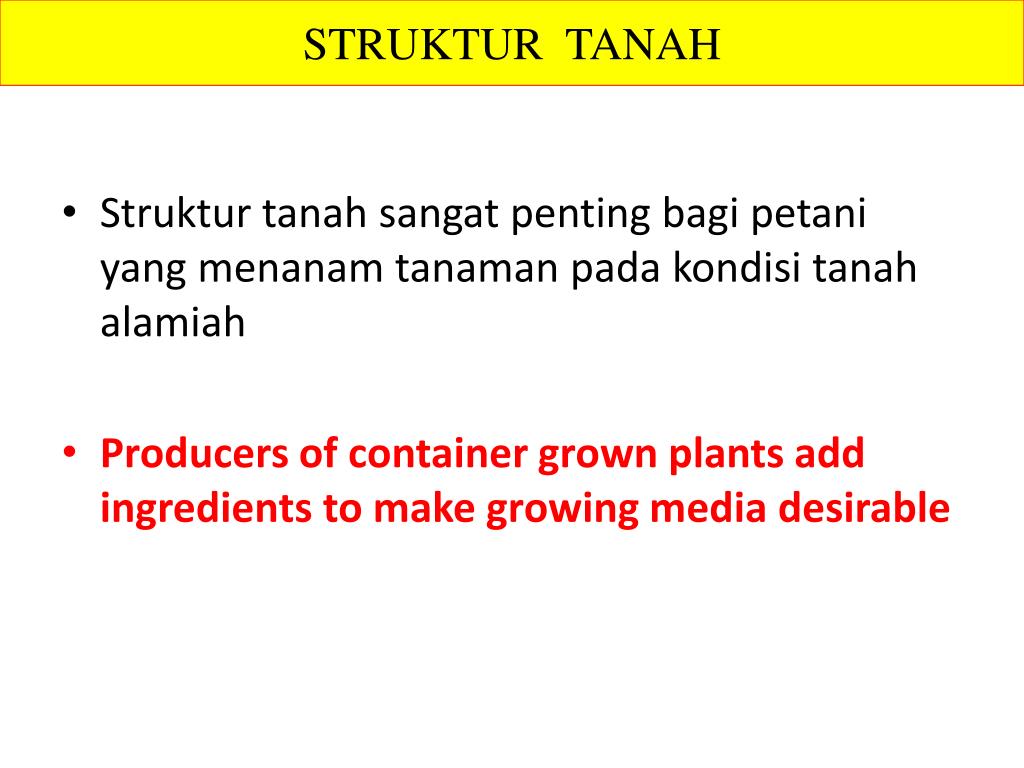 STRUKTUR TANAH

• Struktur tanah sangat penting bagi petani yang menanam tanaman pada kondisi tanah alamiah

• Producers of container grown plants add ingredients to make growing media desirable